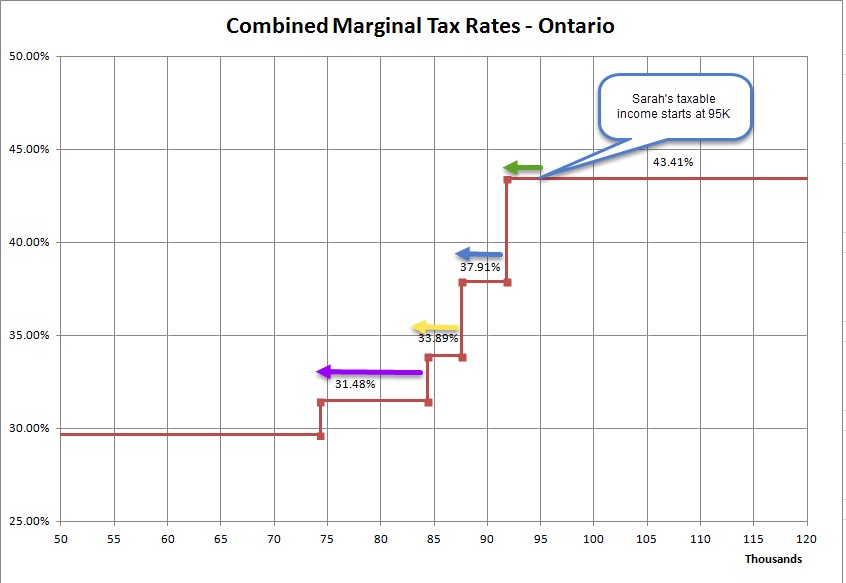 Combined Marginal Tax Rates - Ontario

50.00%
45.00%
40.00%
35.00%
30.00%
25.00%

Sarah's taxable income starts at 95K

43.41%
37.91%
33.89%
31.48%

50 55 60 65 70 75 80 85 90 95 100 105 110 115 120
Thousands